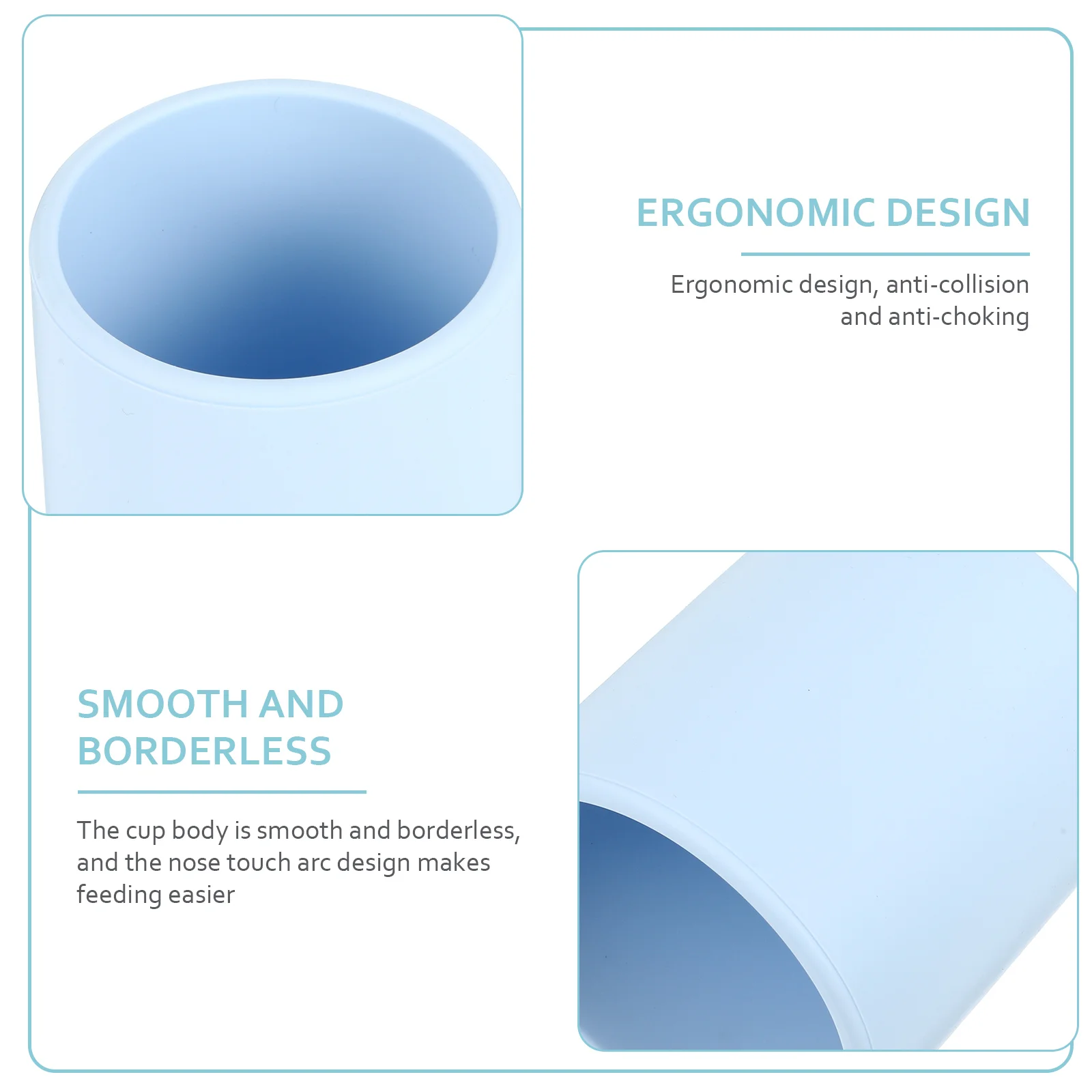 ERGONOMIC DESIGN

Ergonomic design, anti-collision and anti-choking

SMOOTH AND BORDERLESS

The cup body is smooth and borderless, and the nose touch arc design makes feeding easier